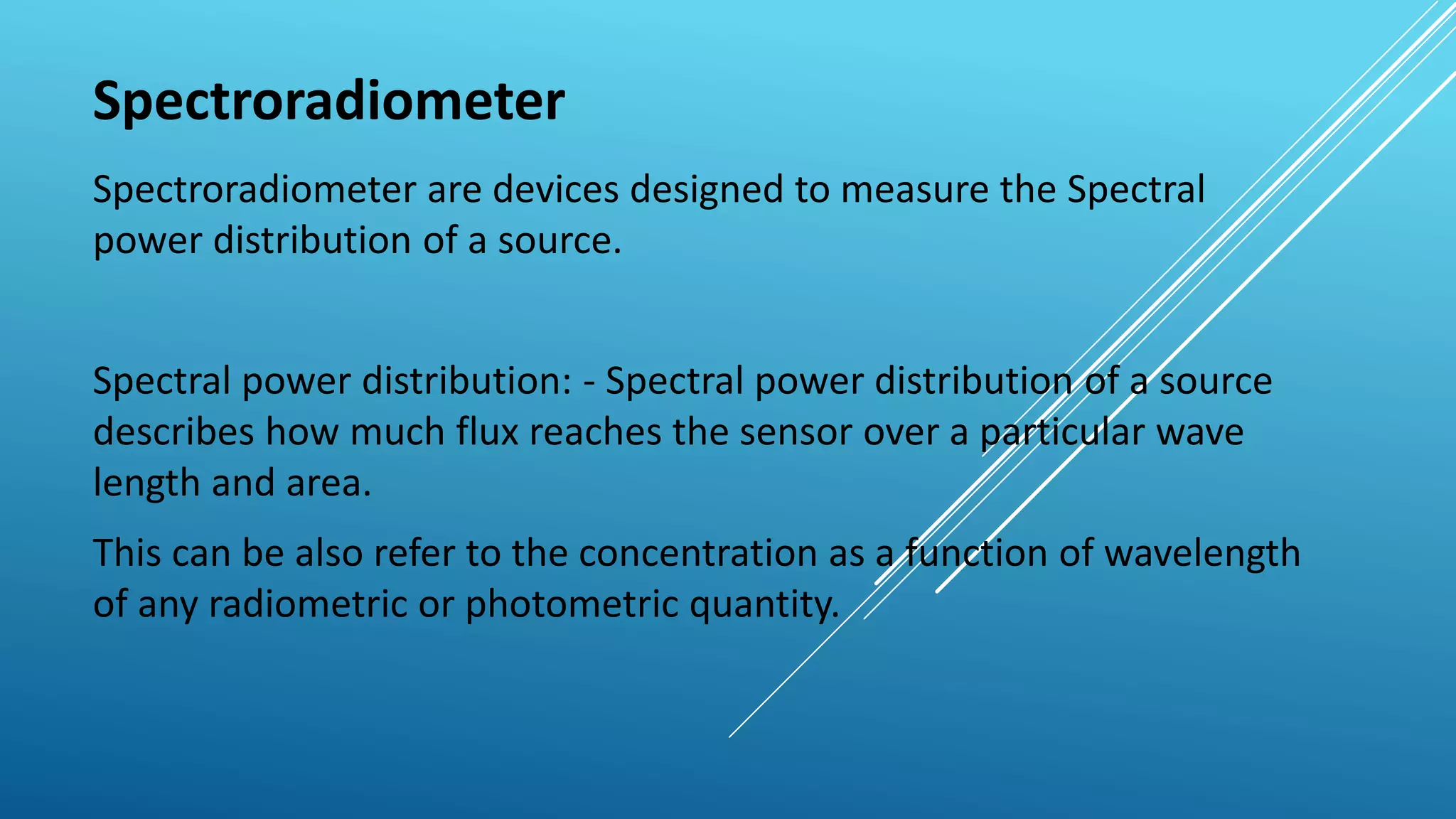 Spectroradiometer

Spectroradiometer are devices designed to measure the Spectral power distribution of a source.

Spectral power distribution: - Spectral power distribution of a source describes how much flux reaches the sensor over a particular wave length and area.

This can be also refer to the concentration as a function of wavelength of any radiometric or photometric quantity.